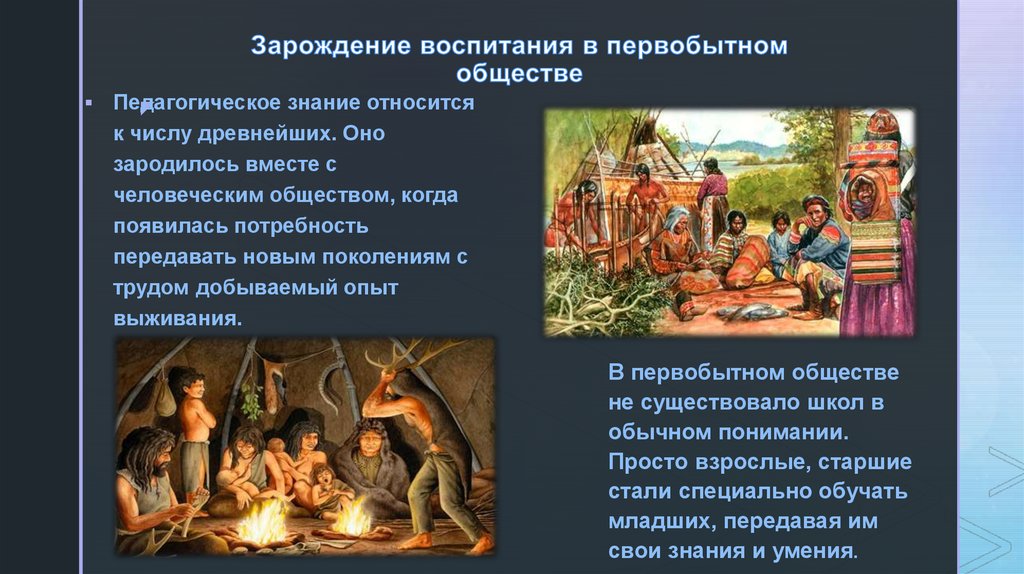 Зарождение воспитания в первобытном обществе

▪ Педагогическое знание относится к числу древнейших. Оно зародилось вместе с человеческим обществом, когда появилась потребность передавать новым поколениям с трудом добываемый опыт выживания.

В первобытном обществе не существовало школ в обычном понимании. Просто взрослые, старшие стали специально обучать младших, передавая им свои знания и умения.